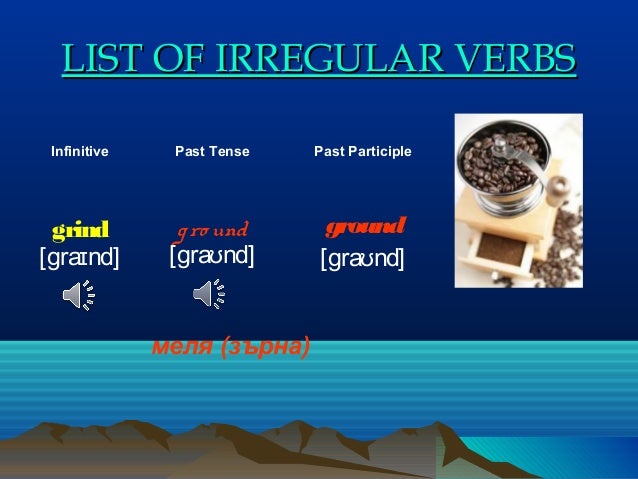 LIST OF IRREGULAR VERBS

| Infinitive | Past Tense | Past Participle |
|---|---|---|
| grind | ground | ground |
| [graɪnd] | [graʊnd] | [graʊnd] |

меля (зърна)